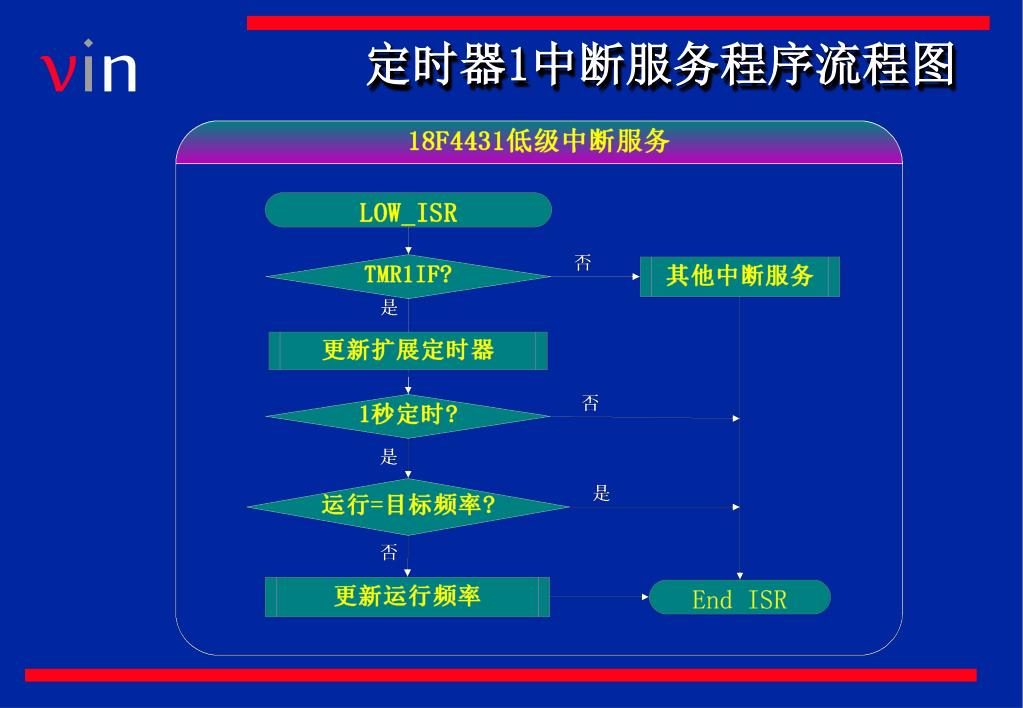 vin

定时器1中断服务程序流程图

18F4431低级中断服务

LOW_ISR

TMR1IF?

否

其他中断服务

是

更新扩展定时器

1秒定时?

否

是

运行=目标频率?

是

否

更新运行频率

End ISR